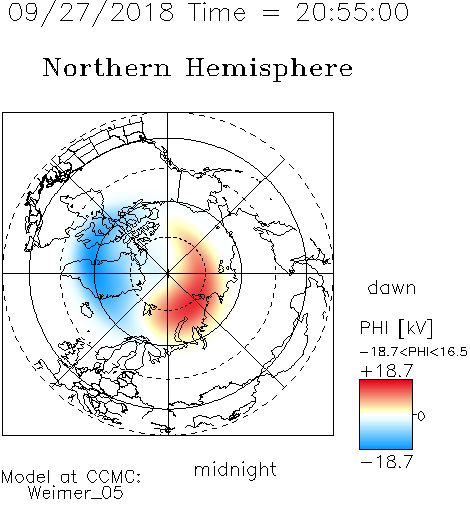 09/27/2018 Time = 20:55:00

Northern Hemisphere

dawn

PHI [kV]

−18.7<PHI<16.5

+18.7

0

−18.7

midnight

Model at CCMC:
Weimer_05